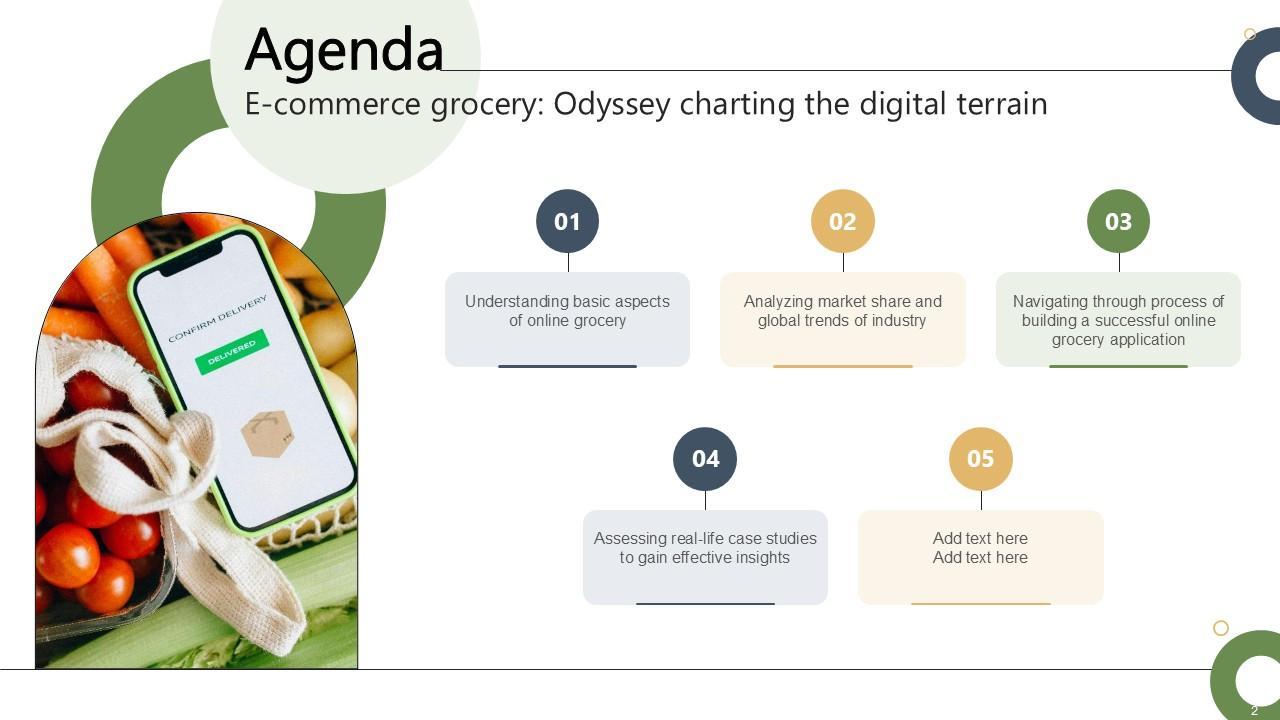 Agenda

E-commerce grocery: Odyssey charting the digital terrain

CONFIRM DELIVERY

DELIVERED

01

Understanding basic aspects of online grocery

02

Analyzing market share and global trends of industry

03

Navigating through process of building a successful online grocery application

04

Assessing real-life case studies to gain effective insights

05

Add text here
Add text here

2